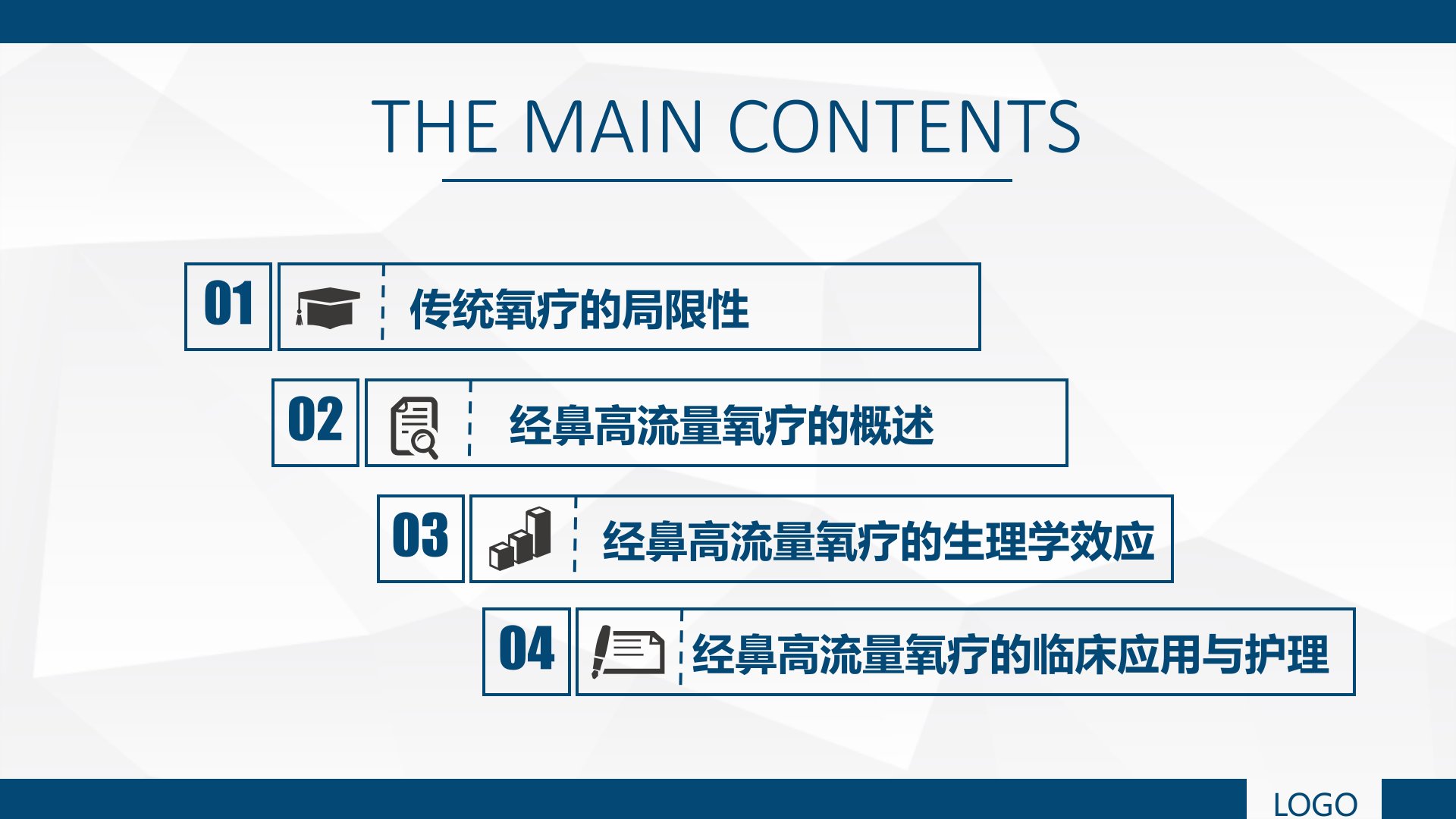 THE MAIN CONTENTS

01 传统氧疗的局限性

02 经鼻高流量氧疗的概述

03 经鼻高流量氧疗的生理学效应

04 经鼻高流量氧疗的临床应用与护理

LOGO